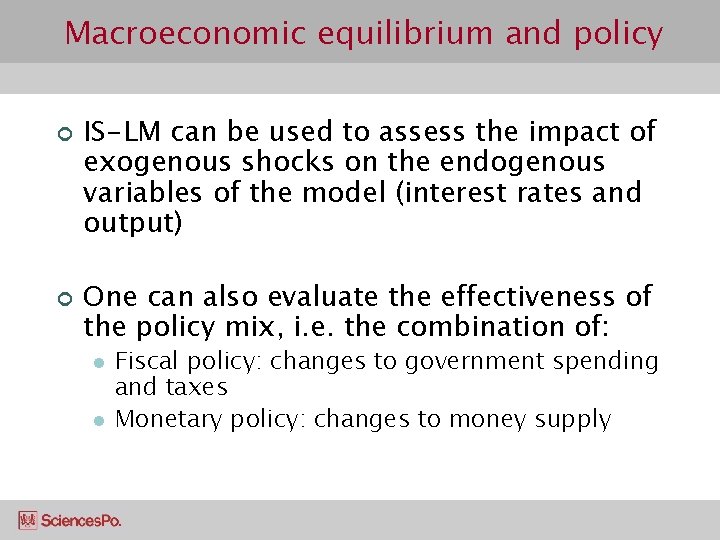 Macroeconomic equilibrium and policy

IS-LM can be used to assess the impact of exogenous shocks on the endogenous variables of the model (interest rates and output)

One can also evaluate the effectiveness of the policy mix, i.e. the combination of:

Fiscal policy: changes to government spending and taxes

Monetary policy: changes to money supply

SciencesPo.